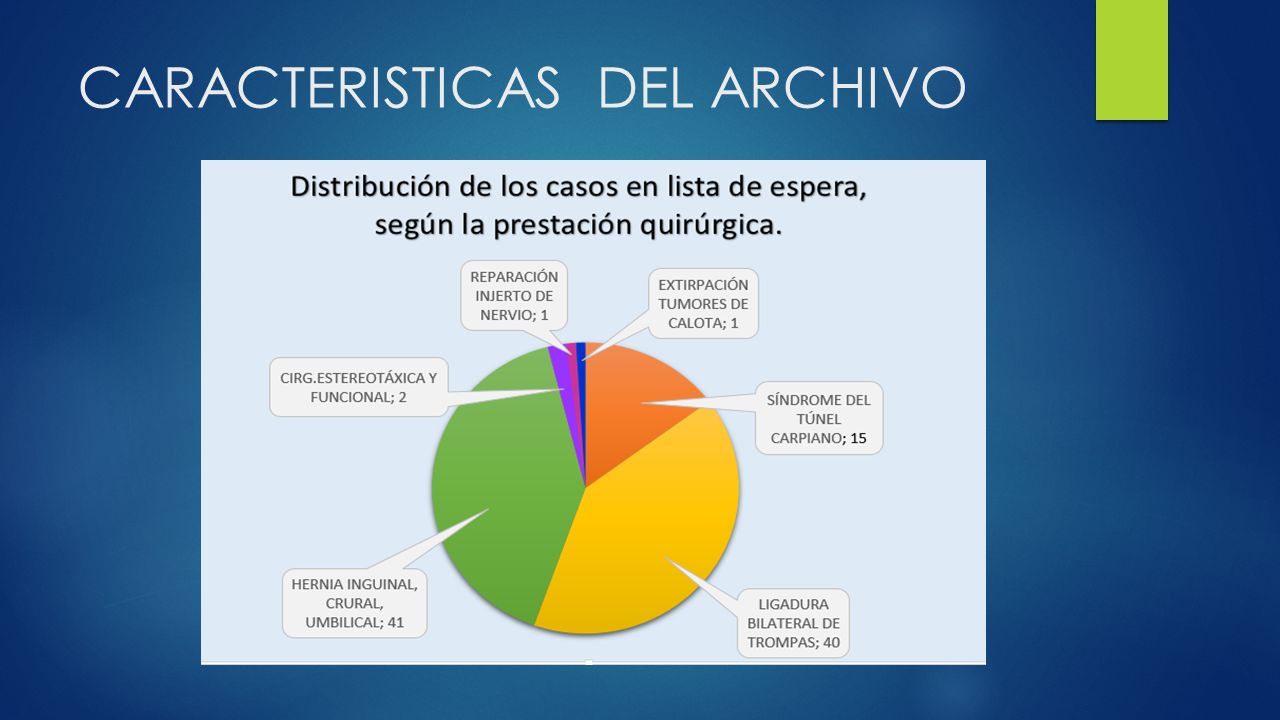 CARACTERISTICAS DEL ARCHIVO

Distribución de los casos en lista de espera, según la prestación quirúrgica.

REPARACIÓN INJERTO DE NERVIO; 1

EXTIRPACIÓN TUMORES DE CALOTA; 1

CIRG.ESTEREOTÁXICA Y FUNCIONAL; 2

SÍNDROME DEL TÚNEL CARPIANO; 15

HERNIA INGUINAL, CRURAL, UMBILICAL; 41

LIGADURA BILATERAL DE TROMPAS; 40